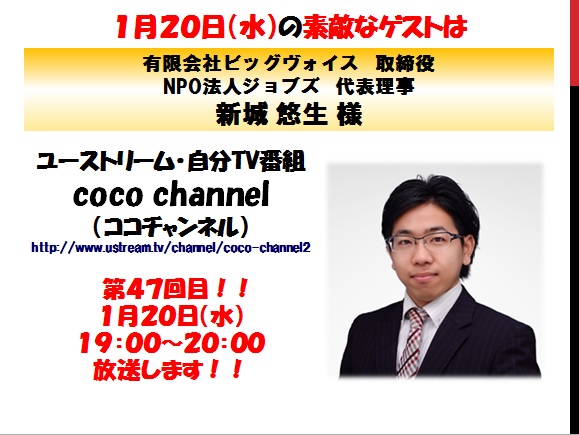 1月20日(水)の素敵なゲストは

有限会社ビッグヴォイス　取締役
NPO法人ジョブズ　代表理事
新城 悠生 様

ユーストリーム・自分TV番組
coco channel
(ココチャンネル)
http://www.ustream.tv/channel/coco-channel2

第47回目！！
1月20日(水)
19:00~20:00
放送します！！